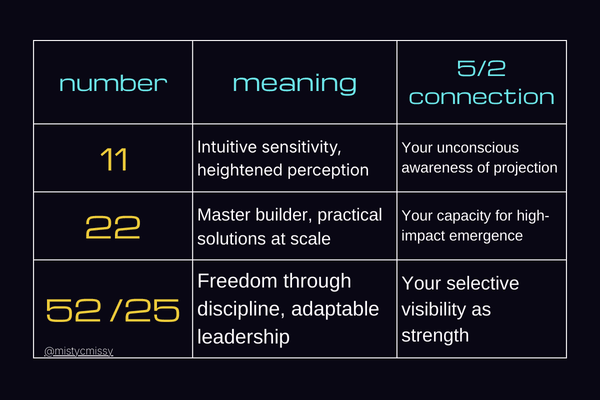 | number | meaning | 5/2 connection |
|---|---|---|
| 11 | Intuitive sensitivity, heightened perception | Your unconscious awareness of projection |
| 22 | Master builder, practical solutions at scale | Your capacity for high-impact emergence |
| 52 /25 | Freedom through discipline, adaptable leadership | Your selective visibility as strength |

@mistycmissy